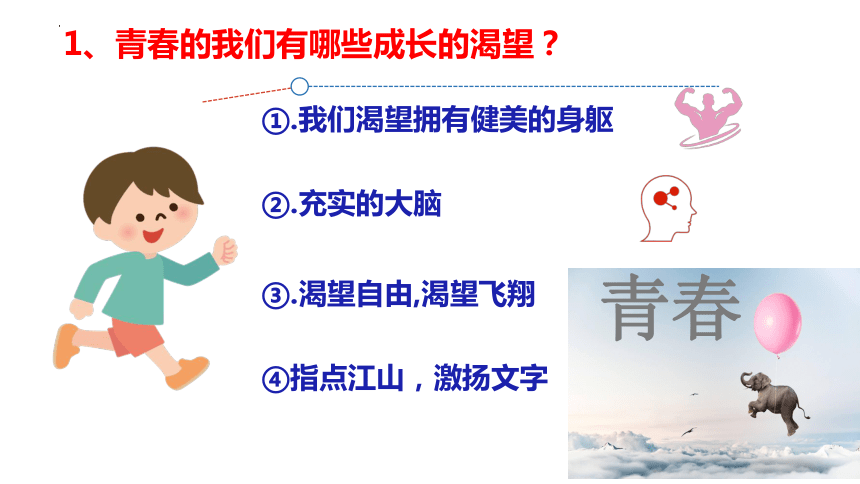 1、青春的我们有哪些成长的渴望？

①.我们渴望拥有健美的身躯

②.充实的大脑

③.渴望自由,渴望飞翔

④指点江山，激扬文字

青春